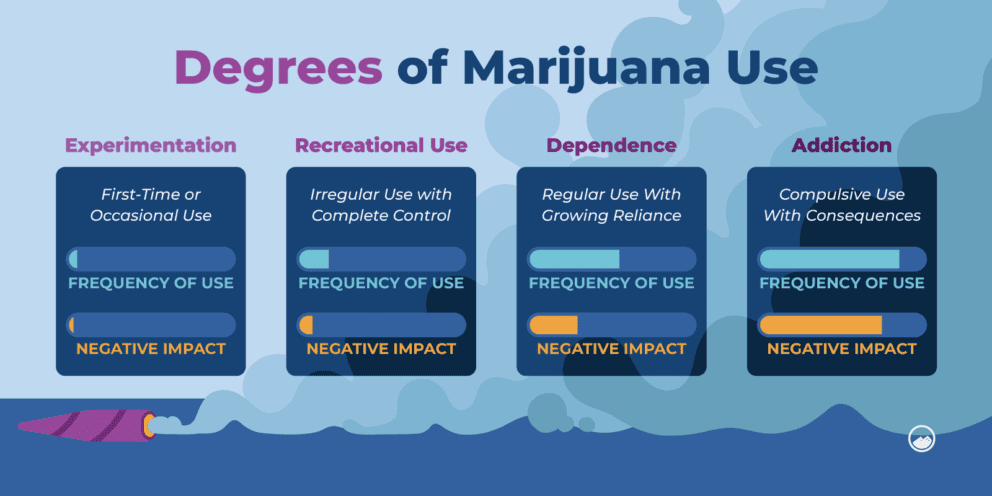 Degrees of Marijuana Use

Experimentation

First-Time or Occasional Use

FREQUENCY OF USE

NEGATIVE IMPACT

Recreational Use

Irregular Use with Complete Control

FREQUENCY OF USE

NEGATIVE IMPACT

Dependence

Regular Use With Growing Reliance

FREQUENCY OF USE

NEGATIVE IMPACT

Addiction

Compulsive Use With Consequences

FREQUENCY OF USE

NEGATIVE IMPACT